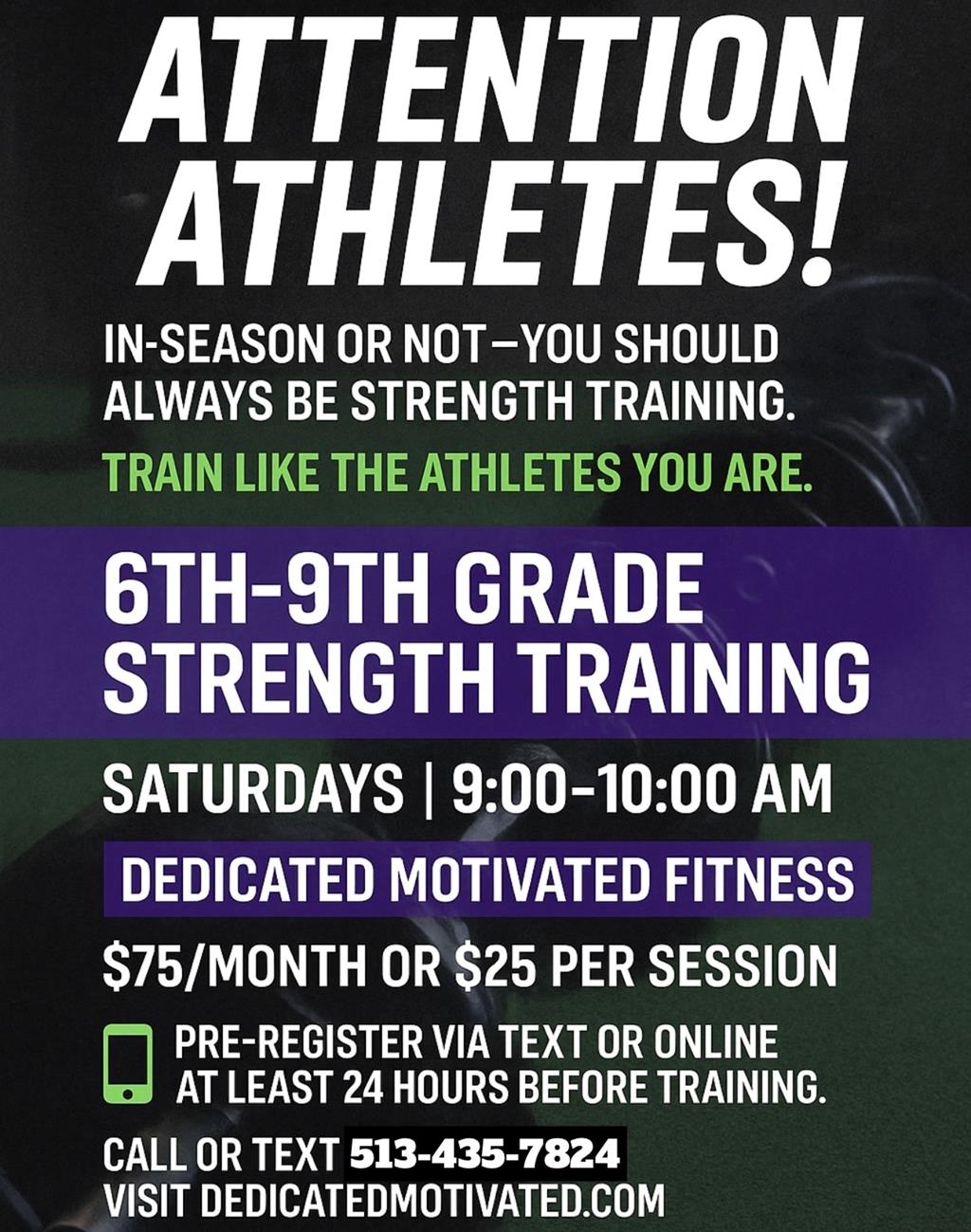 ATTENTION ATHLETES!

IN-SEASON OR NOT—YOU SHOULD ALWAYS BE STRENGTH TRAINING.

TRAIN LIKE THE ATHLETES YOU ARE.

6TH-9TH GRADE STRENGTH TRAINING

SATURDAYS | 9:00-10:00 AM

DEDICATED MOTIVATED FITNESS

$75/MONTH OR $25 PER SESSION

PRE-REGISTER VIA TEXT OR ONLINE AT LEAST 24 HOURS BEFORE TRAINING.

CALL OR TEXT 513-435-7824
VISIT DEDICATEDMOTIVATED.COM